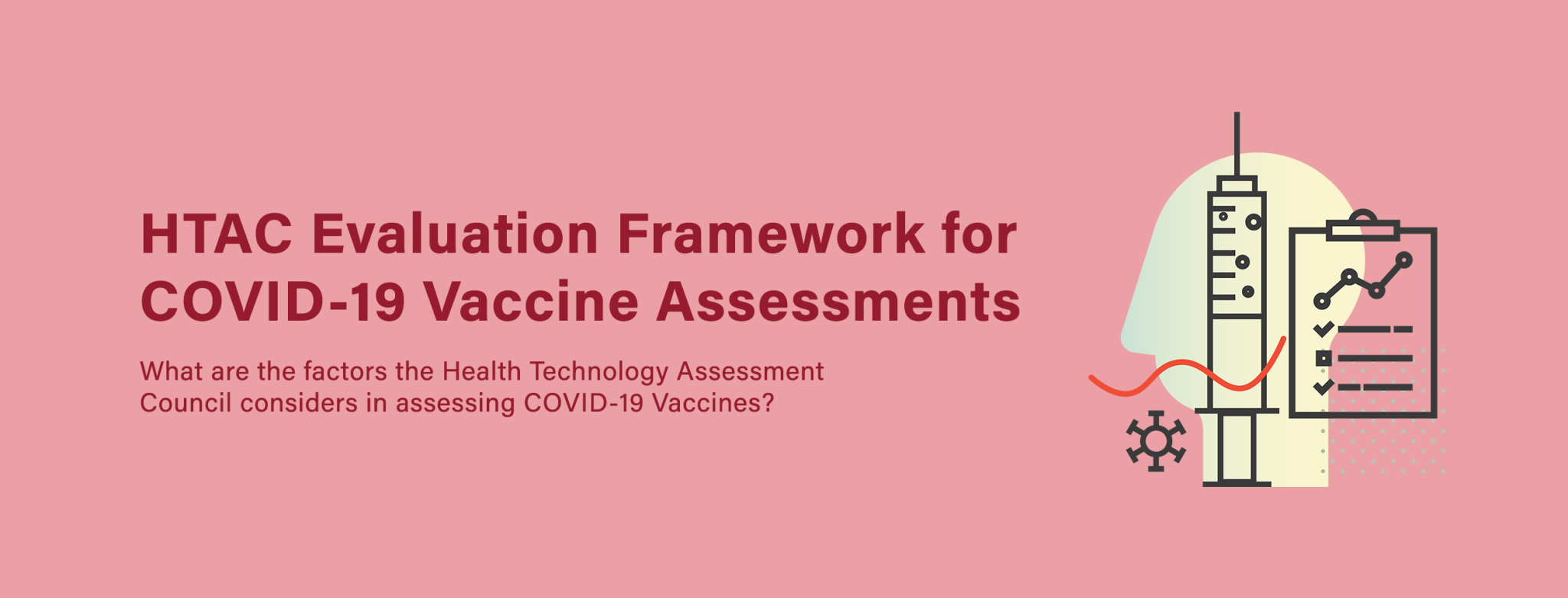 HTAC Evaluation Framework for COVID-19 Vaccine Assessments

What are the factors the Health Technology Assessment Council considers in assessing COVID-19 Vaccines?